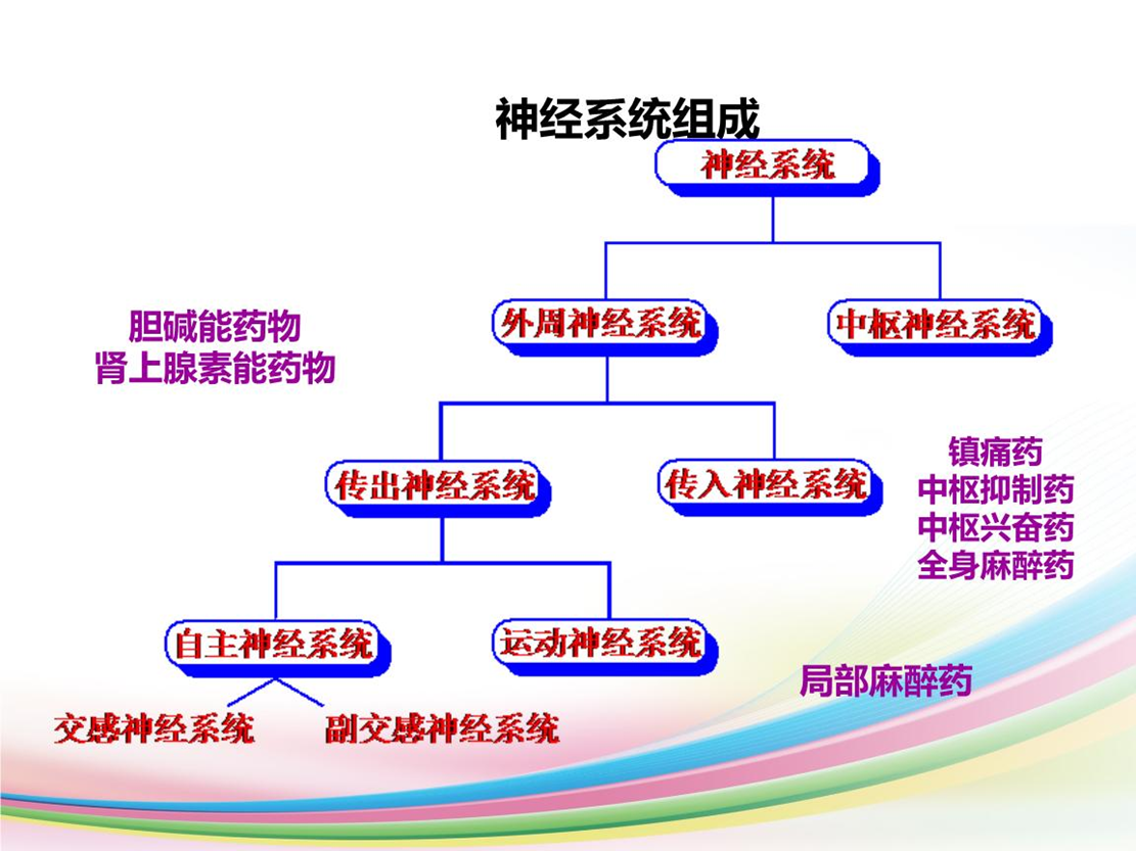 神经系统组成

神经系统

外周神经系统

中枢神经系统

胆碱能药物
肾上腺素能药物

传出神经系统

传入神经系统

镇痛药
中枢抑制药
中枢兴奋药
全身麻醉药

自主神经系统

运动神经系统

局部麻醉药

交感神经系统

副交感神经系统